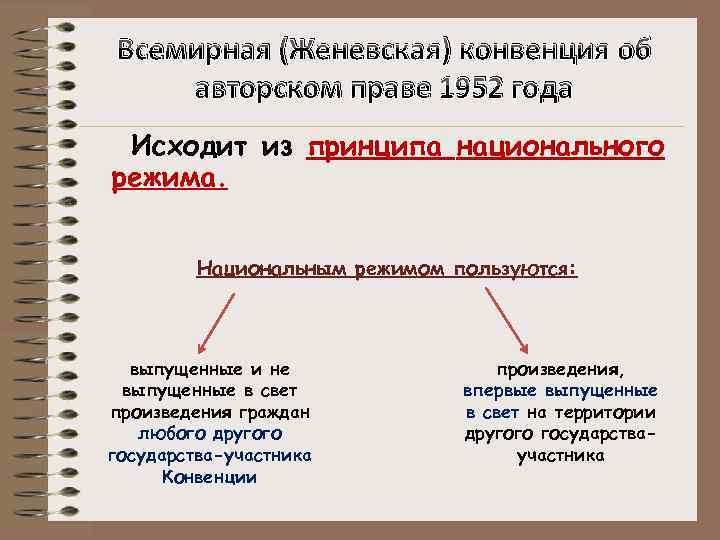 Всемирная (Женевская) конвенция об авторском праве 1952 года

Исходит из принципа национального режима.

Национальным режимом пользуются:

выпущенные и не выпущенные в свет произведения граждан любого другого государства-участника Конвенции

произведения, впервые выпущенные в свет на территории другого государства-участника